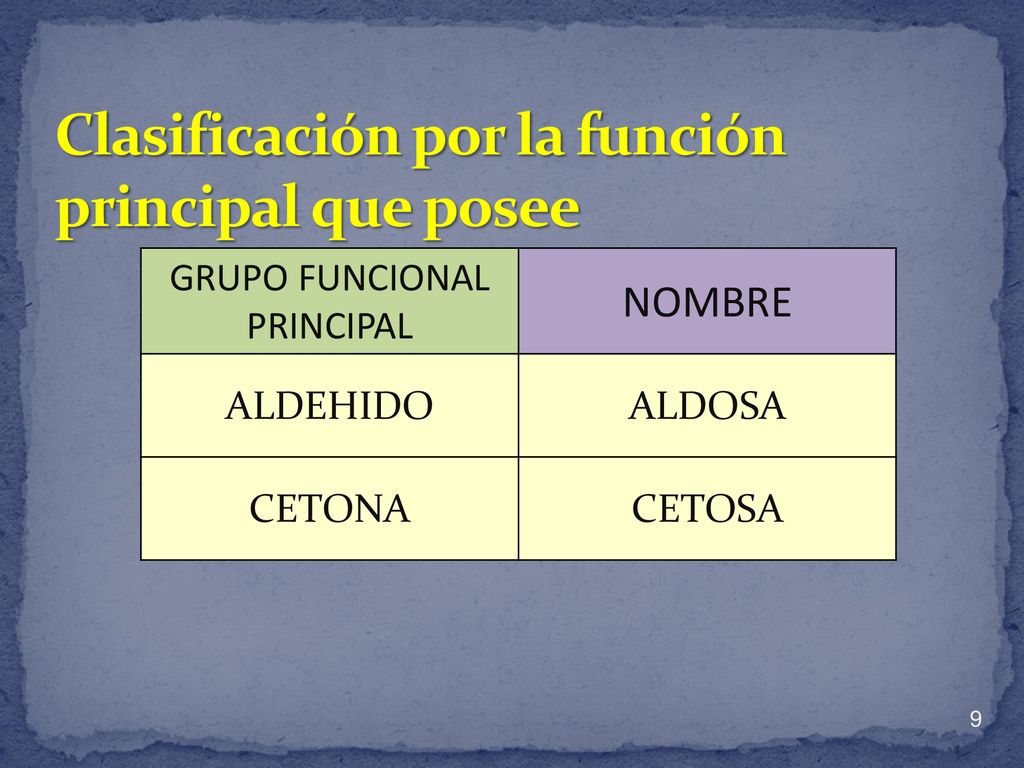 Clasificación por la función principal que posee

| GRUPO FUNCIONAL PRINCIPAL | NOMBRE |
|---|---|
| ALDEHIDO | ALDOSA |
| CETONA | CETOSA |

9